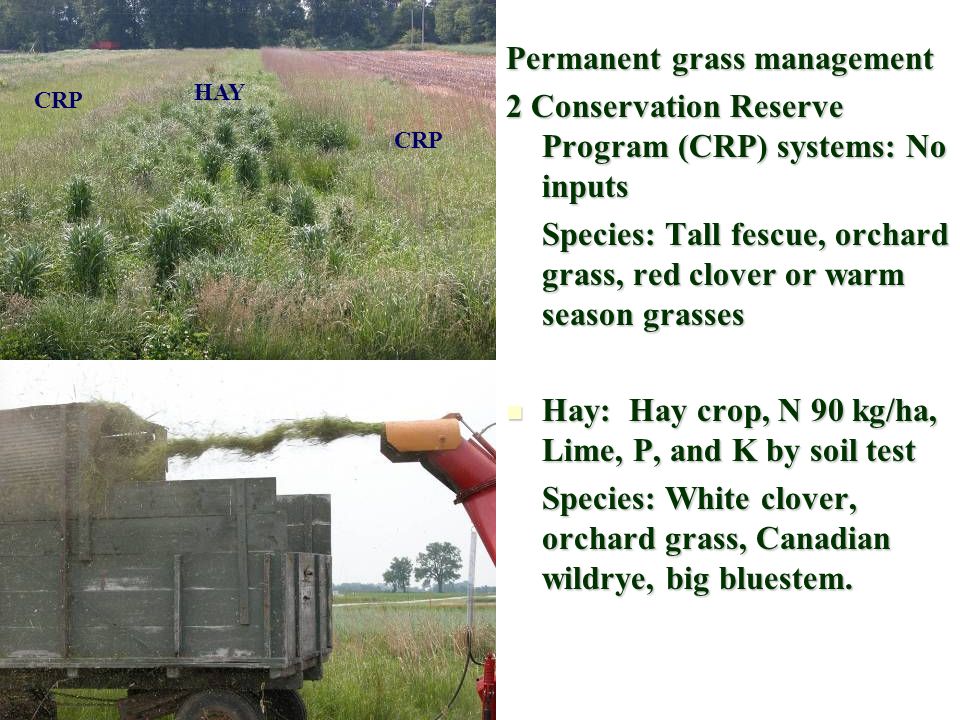 CRP

HAY

CRP

Permanent grass management

2 Conservation Reserve Program (CRP) systems: No inputs

Species: Tall fescue, orchard grass, red clover or warm season grasses

Hay: Hay crop, N 90 kg/ha, Lime, P, and K by soil test

Species: White clover, orchard grass, Canadian wildrye, big bluestem.